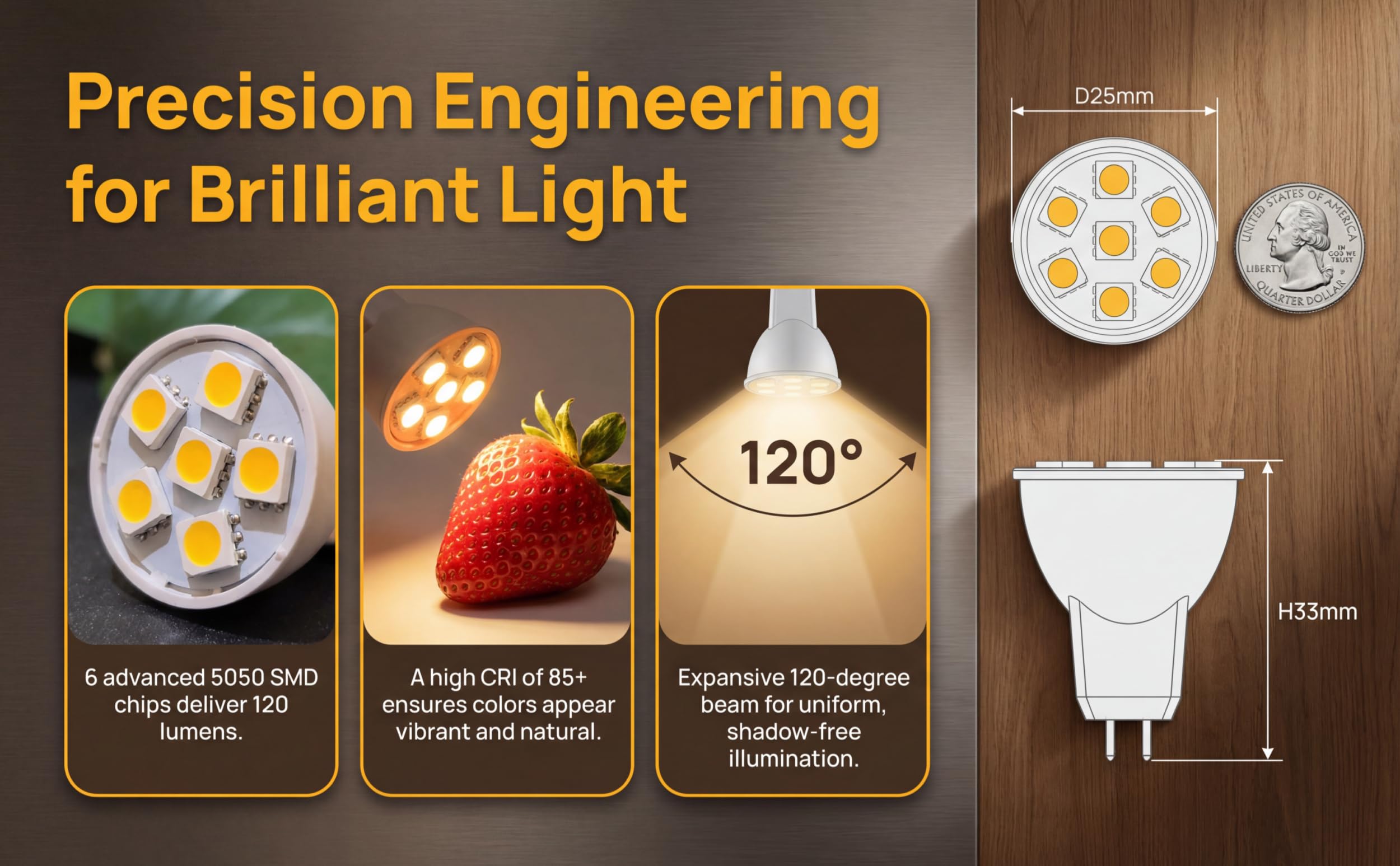 Precision Engineering for Brilliant Light

6 advanced 5050 SMD chips deliver 120 lumens.

A high CRI of 85+ ensures colors appear vibrant and natural.

120°

Expansive 120-degree beam for uniform, shadow-free illumination.

D25mm

UNITED STATES OF AMERICA
LIBERTY
IN GOD WE TRUST
QUARTER DOLLAR

H33mm